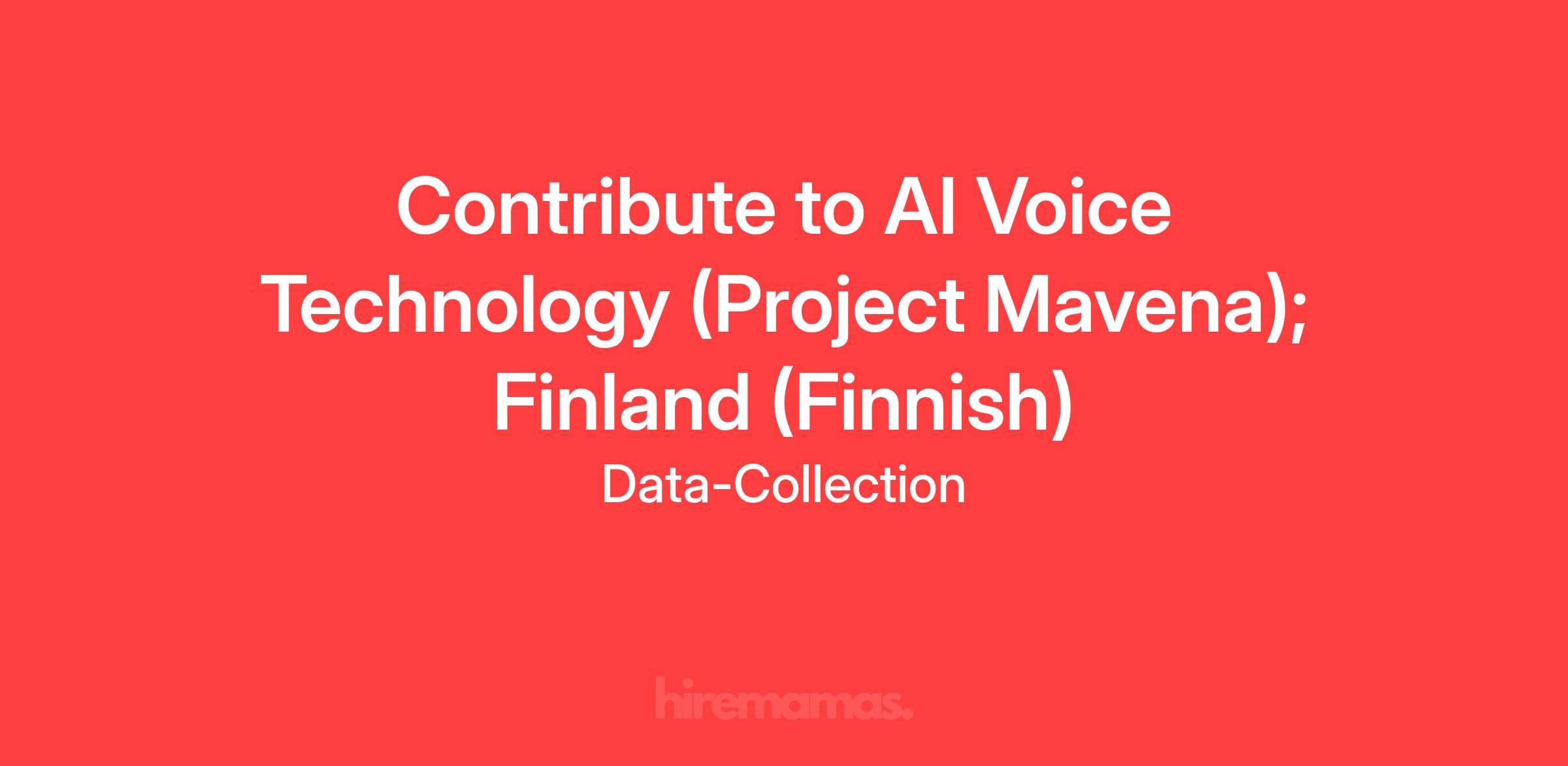 Contribute to AI Voice Technology (Project Mavena); Finland (Finnish)

Data-Collection

hiremamas.